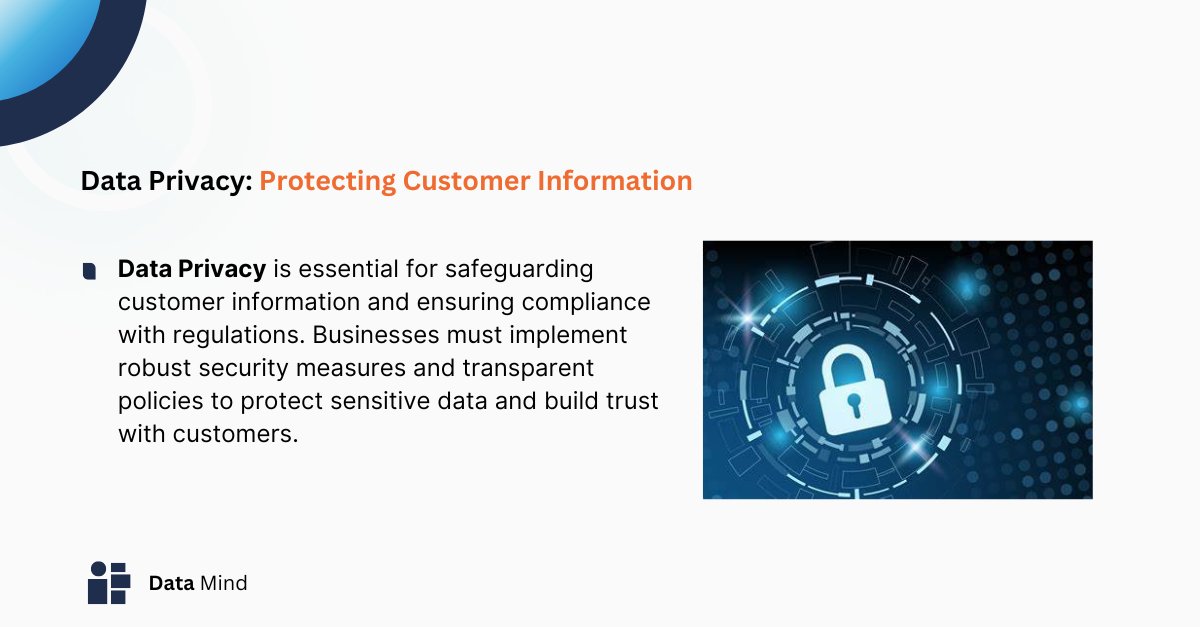 Data Privacy: Protecting Customer Information

Data Privacy is essential for safeguarding customer information and ensuring compliance with regulations. Businesses must implement robust security measures and transparent policies to protect sensitive data and build trust with customers.

Data Mind